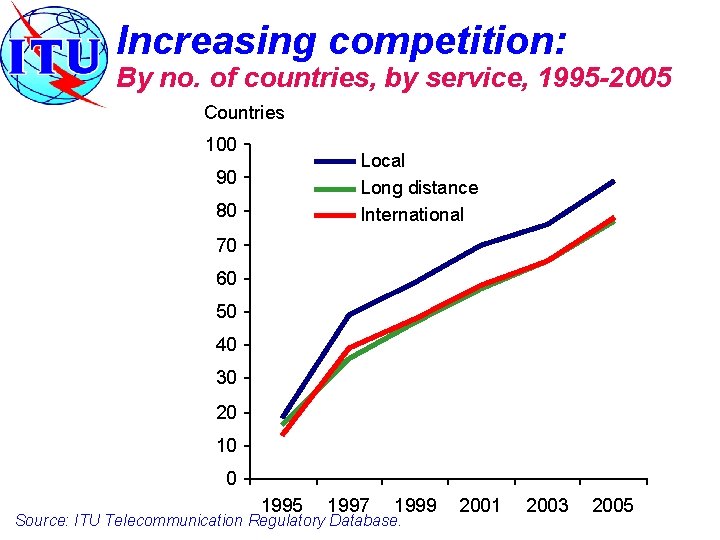 ITU

Increasing competition:
By no. of countries, by service, 1995-2005

Countries

100
90
80
70
60
50
40
30
20
10
0

Local
Long distance
International

1995 1997 1999 2001 2003 2005

Source: ITU Telecommunication Regulatory Database.